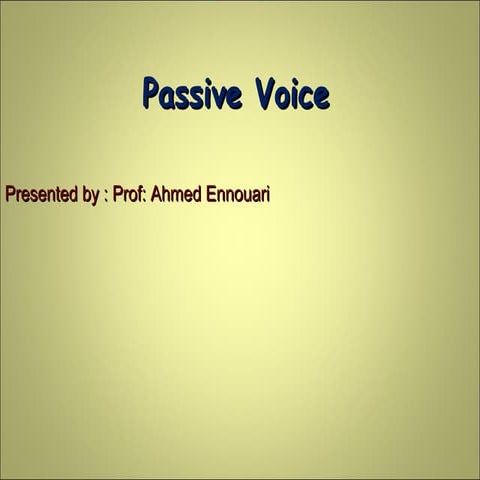 Passive Voice

Presented by : Prof: Ahmed Ennouari